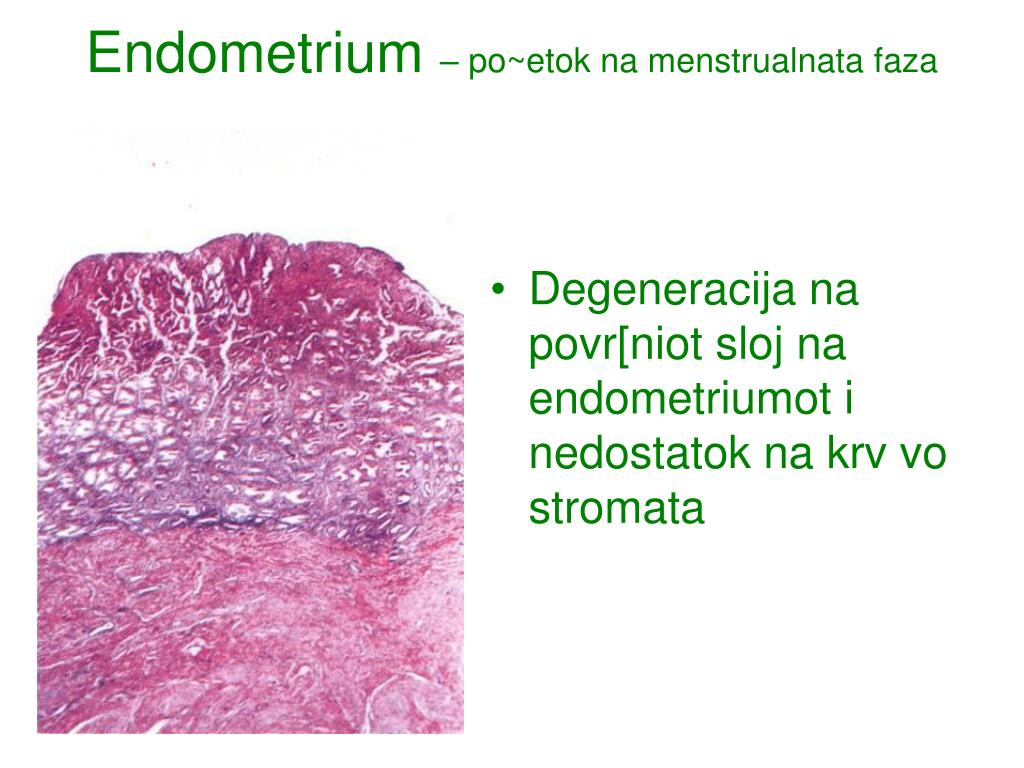 Endometrium – po~etok na menstrualnata faza

• Degeneracija na povr[niot sloj na endometriumot i nedostatok na krv vo stromata